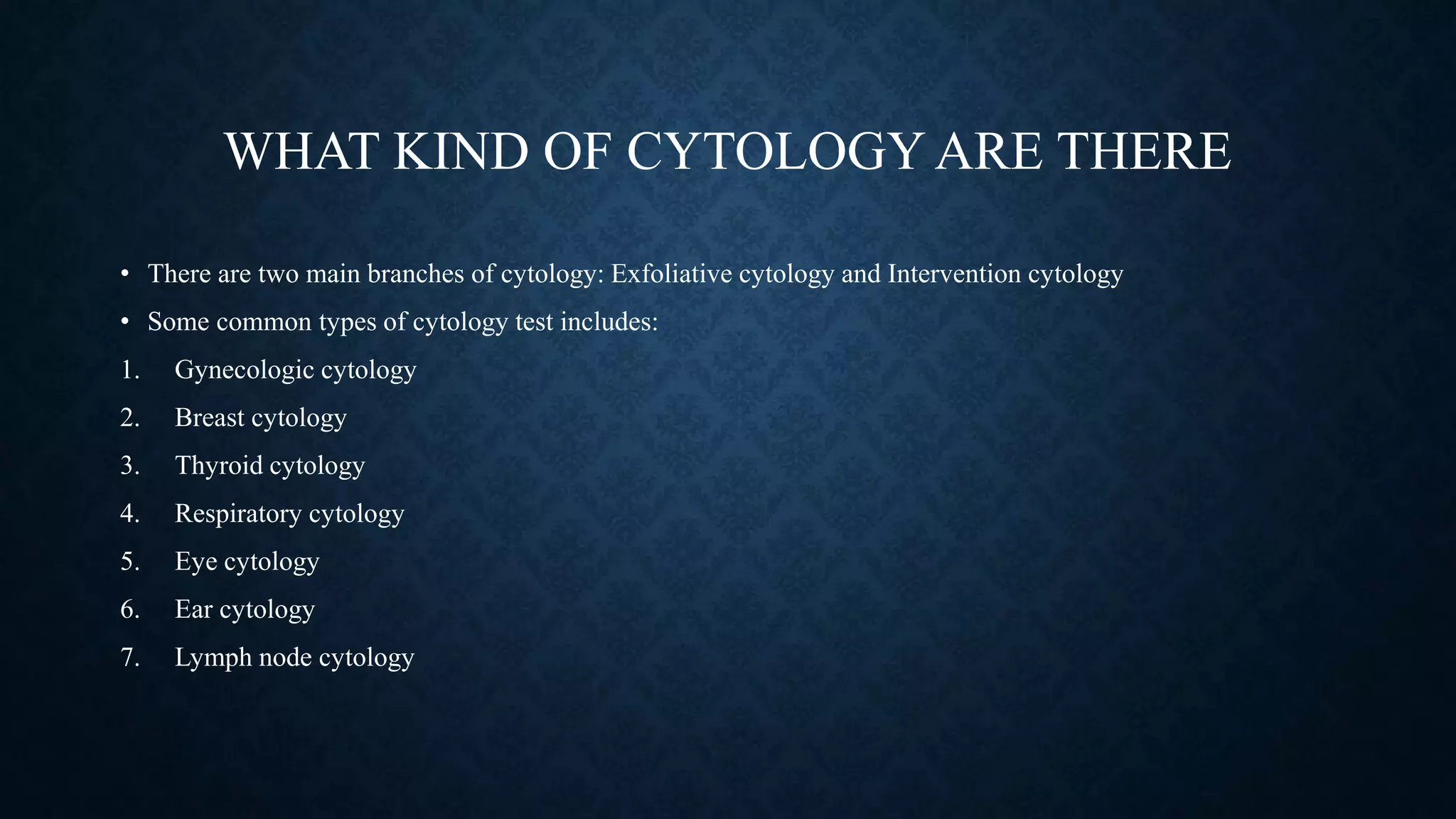 WHAT KIND OF CYTOLOGY ARE THERE

• There are two main branches of cytology: Exfoliative cytology and Intervention cytology
• Some common types of cytology test includes:
1. Gynecologic cytology
2. Breast cytology
3. Thyroid cytology
4. Respiratory cytology
5. Eye cytology
6. Ear cytology
7. Lymph node cytology